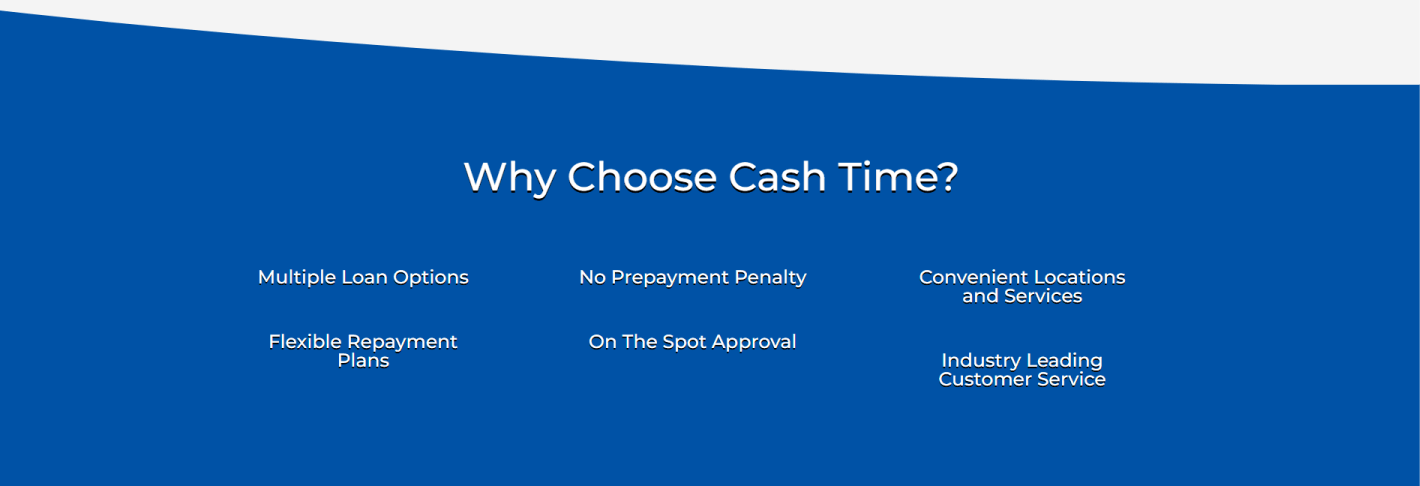 Why Choose Cash Time?

Multiple Loan Options

Flexible Repayment Plans

No Prepayment Penalty

On The Spot Approval

Convenient Locations and Services

Industry Leading Customer Service